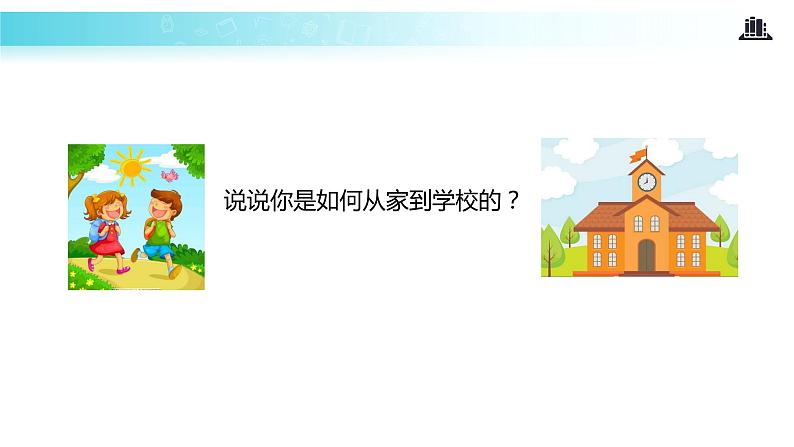 说说你是如何从家到学校的？